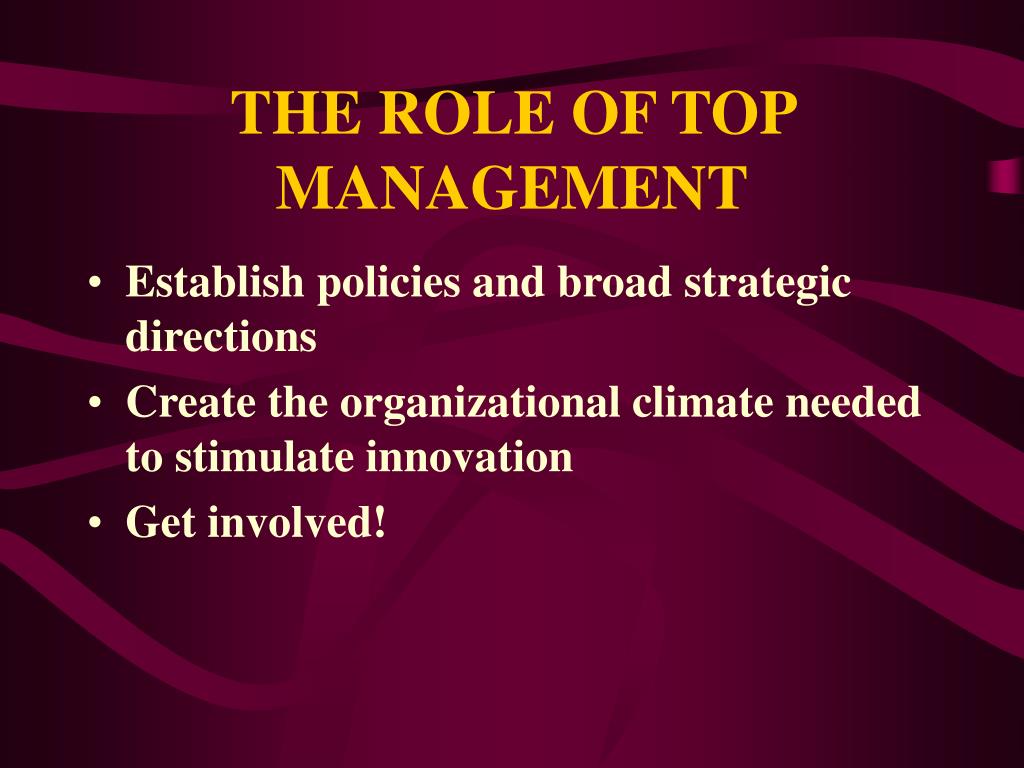 THE ROLE OF TOP MANAGEMENT

• Establish policies and broad strategic directions
• Create the organizational climate needed to stimulate innovation
• Get involved!